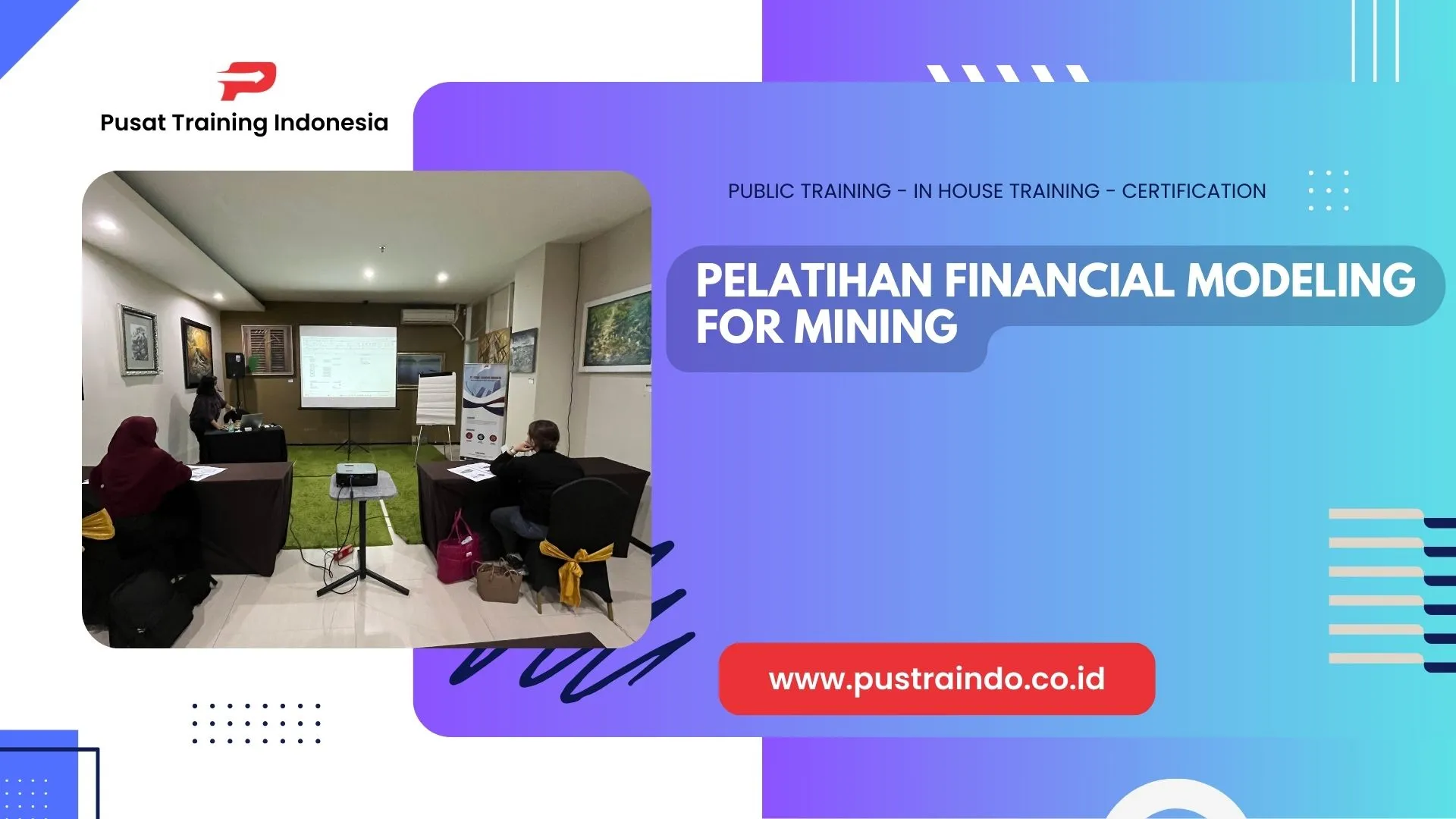 Pusat Training Indonesia

PUBLIC TRAINING - IN HOUSE TRAINING - CERTIFICATION

PELATIHAN FINANCIAL MODELING FOR MINING

www.pustraindo.co.id